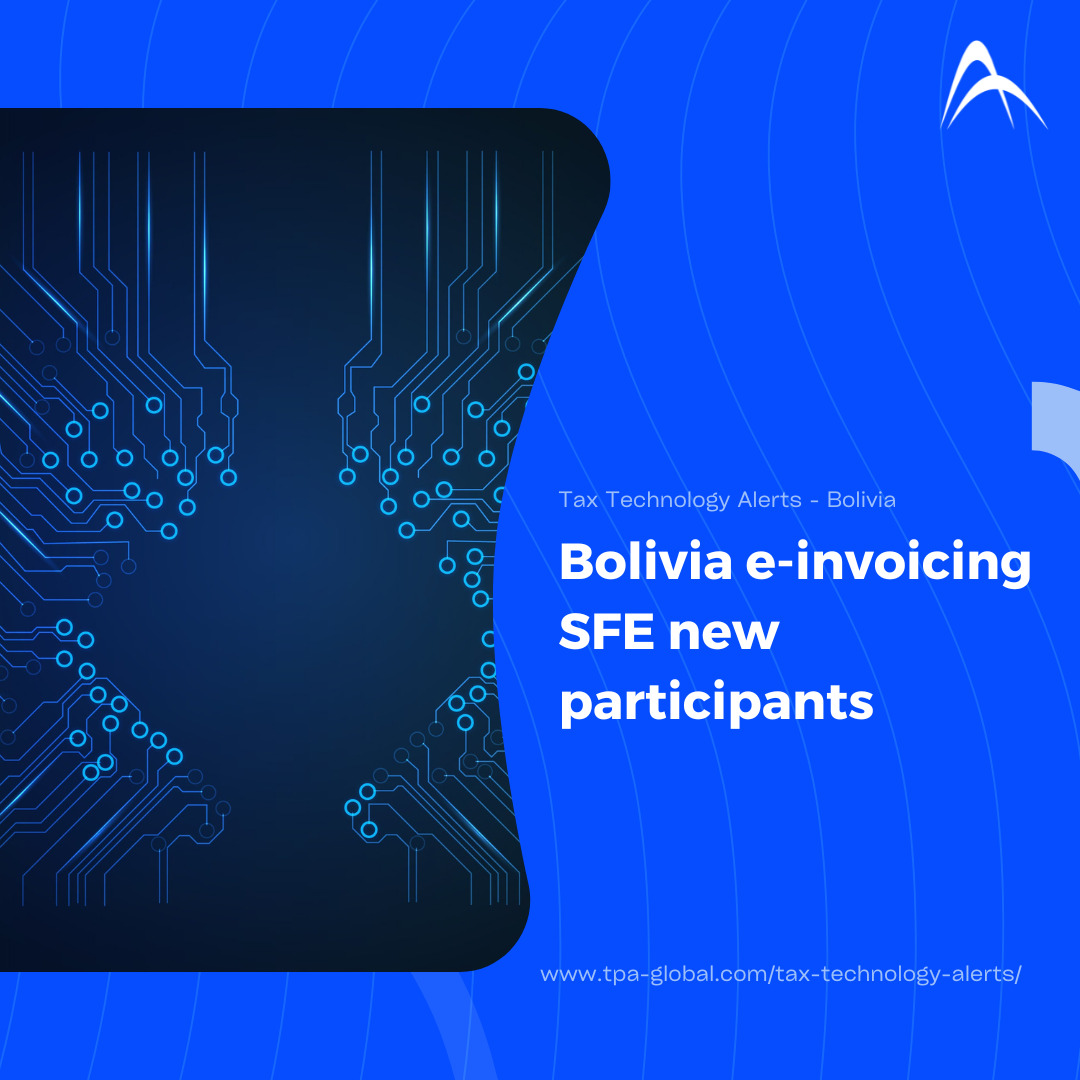 Tax Technology Alerts - Bolivia

Bolivia e-invoicing SFE new participants

www.tpa-global.com/tax-technology-alerts/